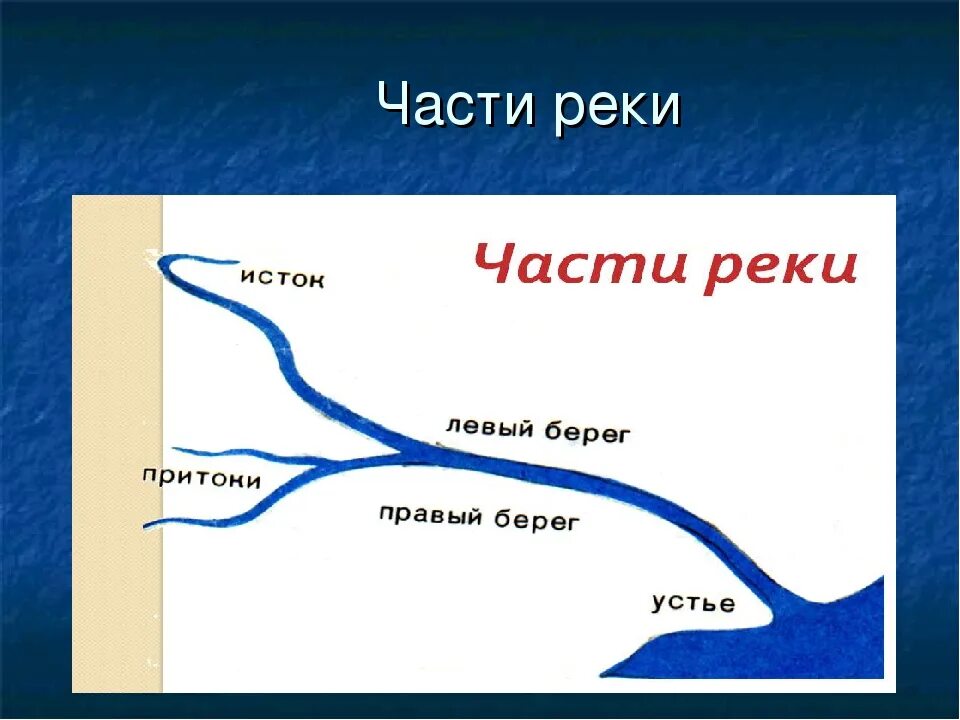 Части реки

Части реки

исток

левый берег

притоки

правый берег

устье